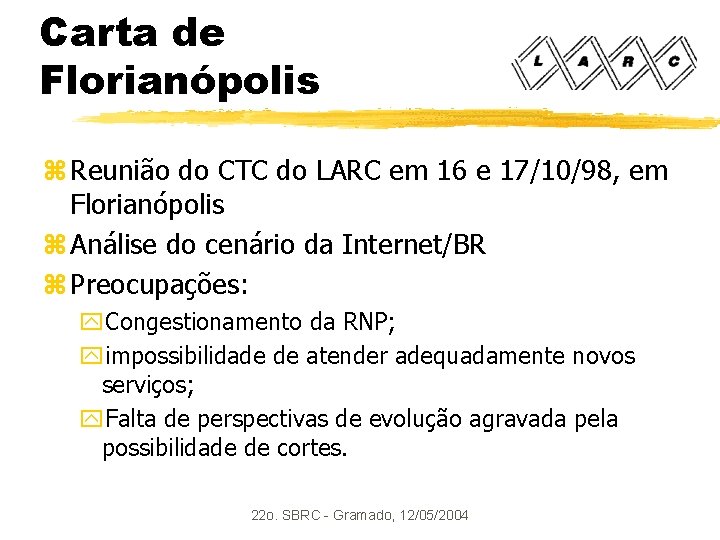 Carta de Florianópolis

L A R C

Reunião do CTC do LARC em 16 e 17/10/98, em Florianópolis

Análise do cenário da Internet/BR

Preocupações:

Congestionamento da RNP;

impossibilidade de atender adequadamente novos serviços;

Falta de perspectivas de evolução agravada pela possibilidade de cortes.

22o. SBRC - Gramado, 12/05/2004